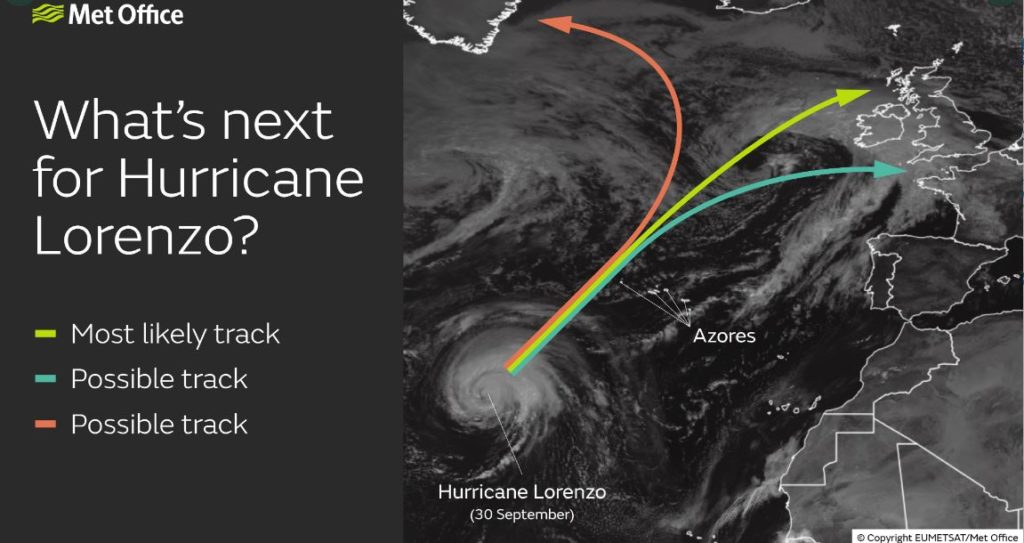 Met Office

What's next for Hurricane Lorenzo?

Most likely track
Possible track
Possible track

Azores

Hurricane Lorenzo
(30 September)

© Copyright EUMETSAT/Met Office